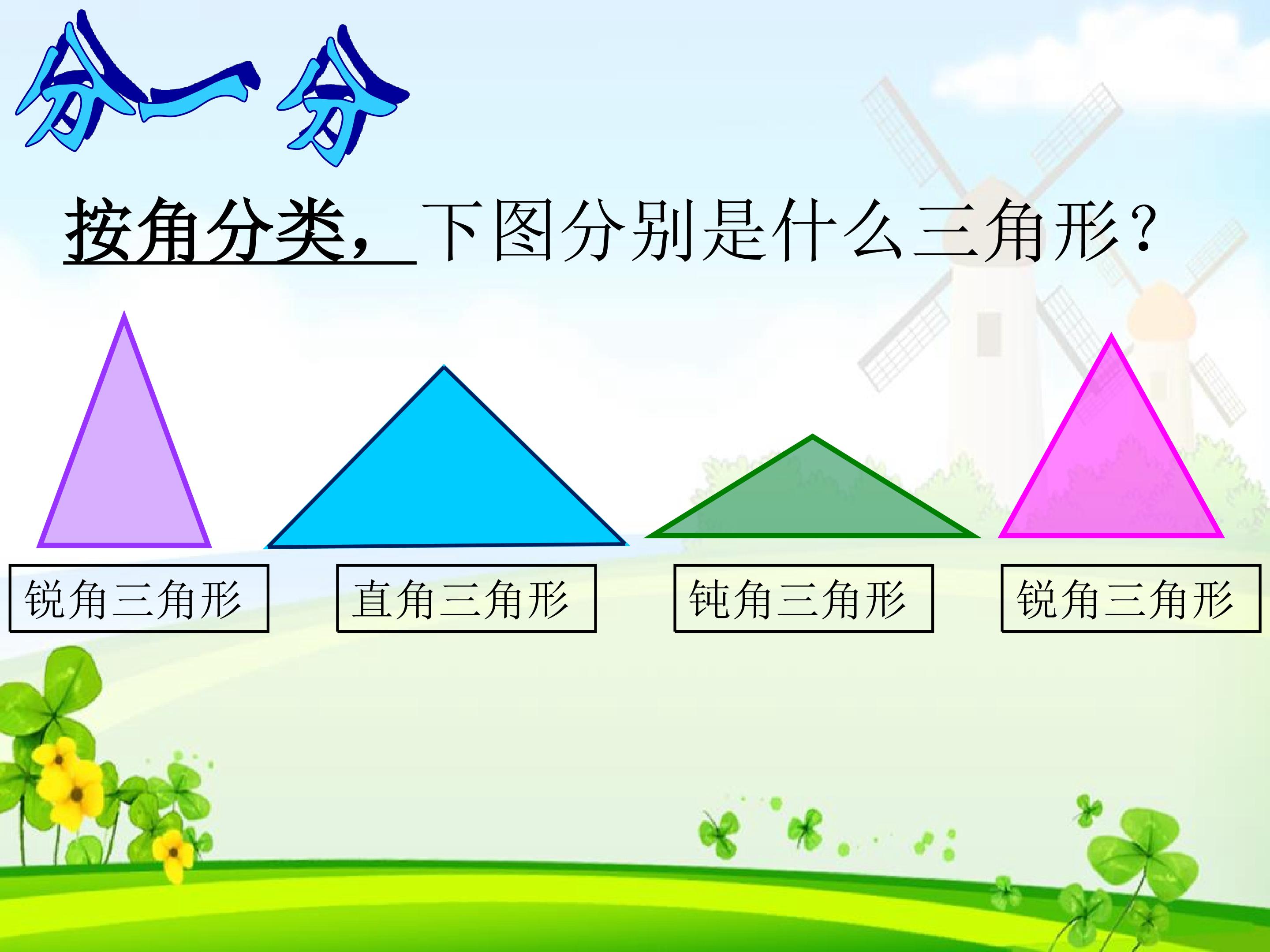 分一分

按角分类，下图分别是什么三角形？

锐角三角形

直角三角形

钝角三角形

锐角三角形